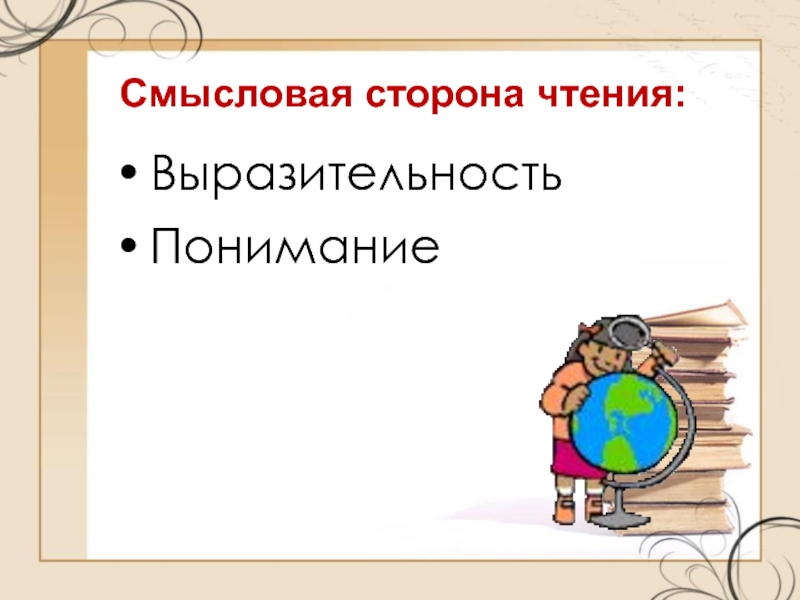 Смысловая сторона чтения:

• Выразительность
• Понимание